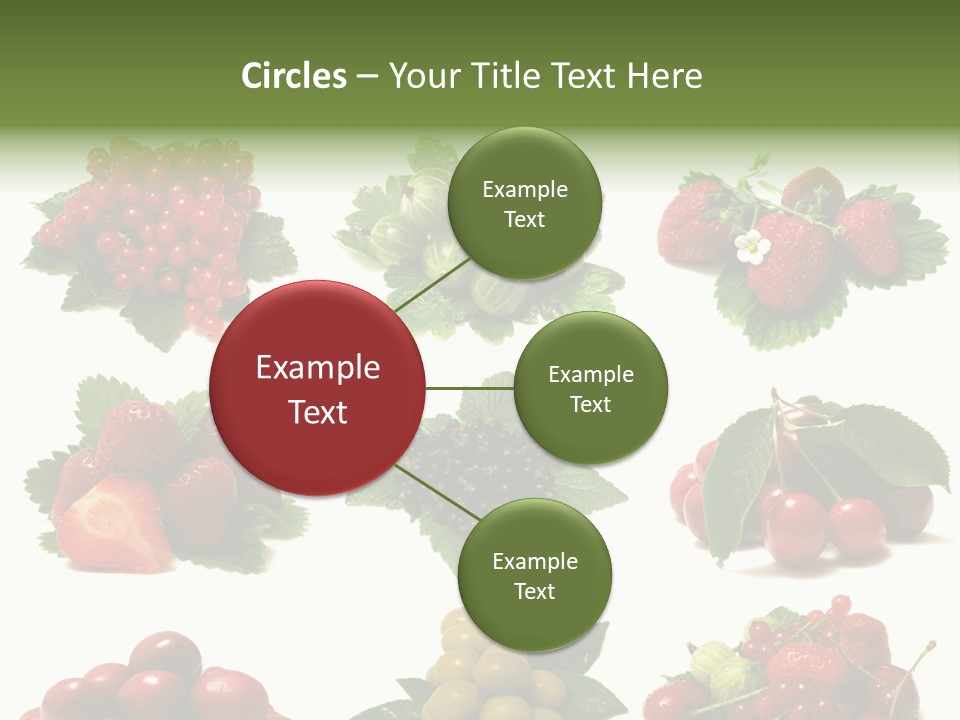 Circles – Your Title Text Here

Example Text

Example Text

Example Text

Example Text